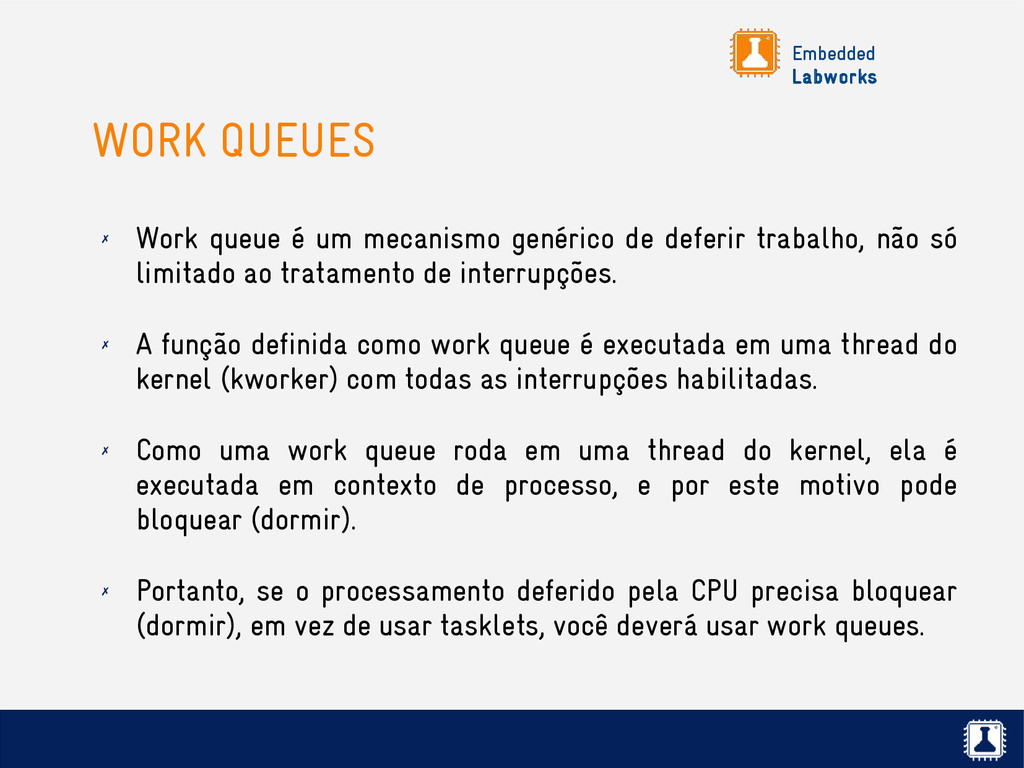 Embedded
Labworks

WORK QUEUES

✗ Work queue é um mecanismo genérico de deferir trabalho, não só limitado ao tratamento de interrupções.

✗ A função definida como work queue é executada em uma thread do kernel (kworker) com todas as interrupções habilitadas.

✗ Como uma work queue roda em uma thread do kernel, ela é executada em contexto de processo, e por este motivo pode bloquear (dormir).

✗ Portanto, se o processamento deferido pela CPU precisa bloquear (dormir), em vez de usar tasklets, você deverá usar work queues.